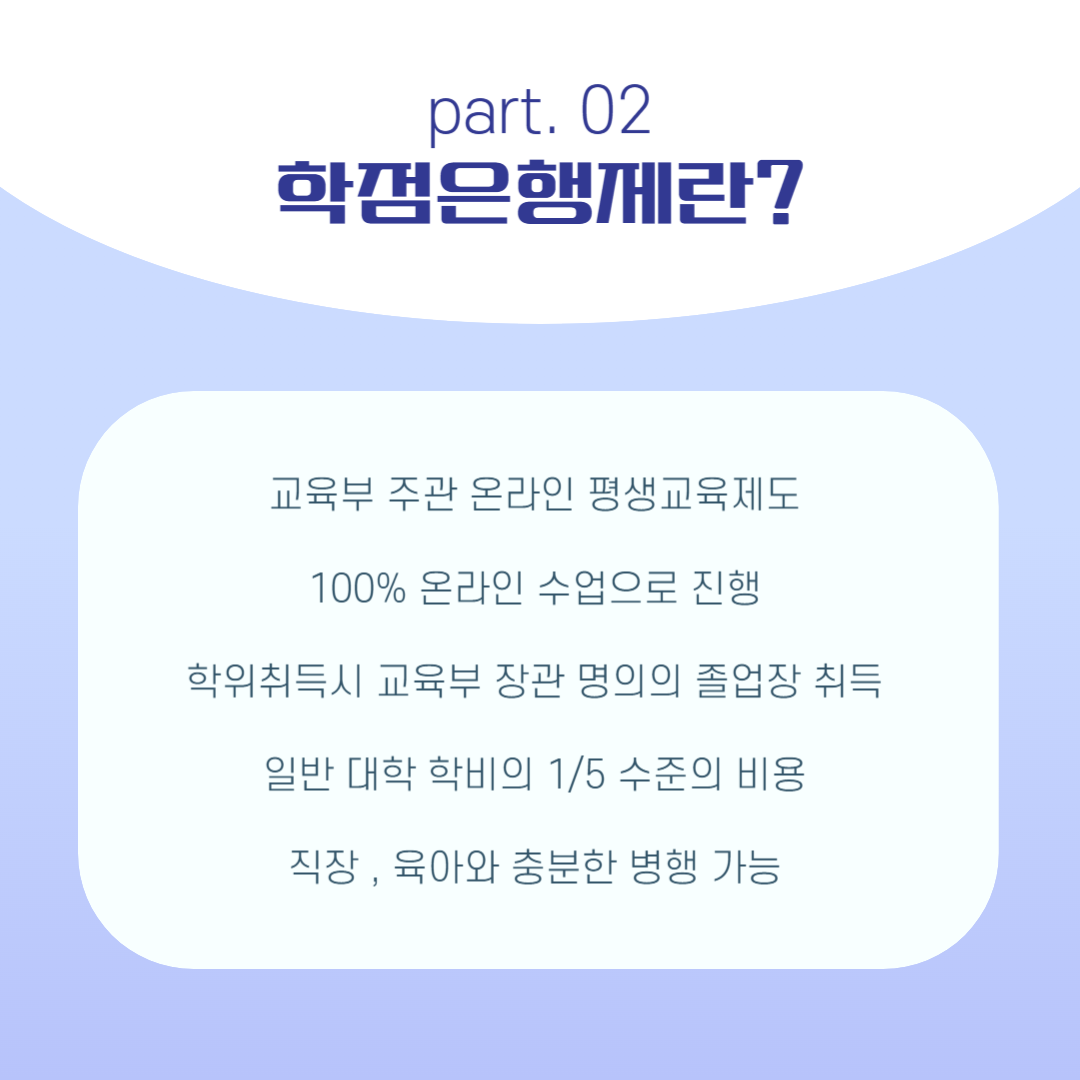 part. 02
학점은행제란?

교육부 주관 온라인 평생교육제도

100% 온라인 수업으로 진행

학위취득시 교육부 장관 명의의 졸업장 취득

일반 대학 학비의 1/5 수준의 비용

직장 , 육아와 충분한 병행 가능